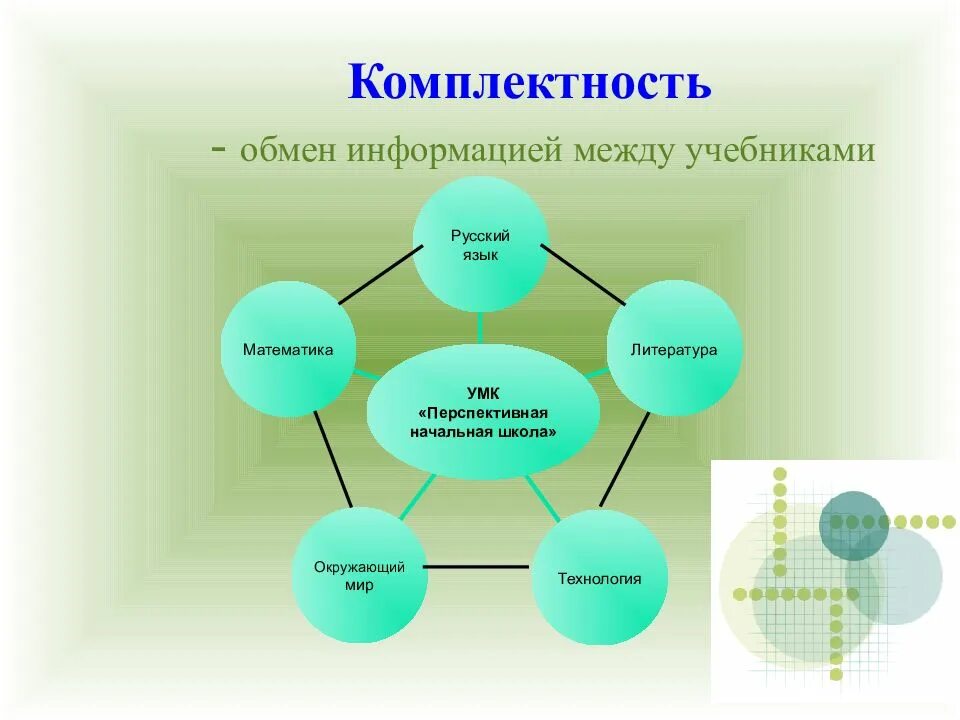 Комплектность

- обмен информацией между учебниками

Русский язык

Математика

Литература

УМК «Перспективная начальная школа»

Окружающий мир

Технология